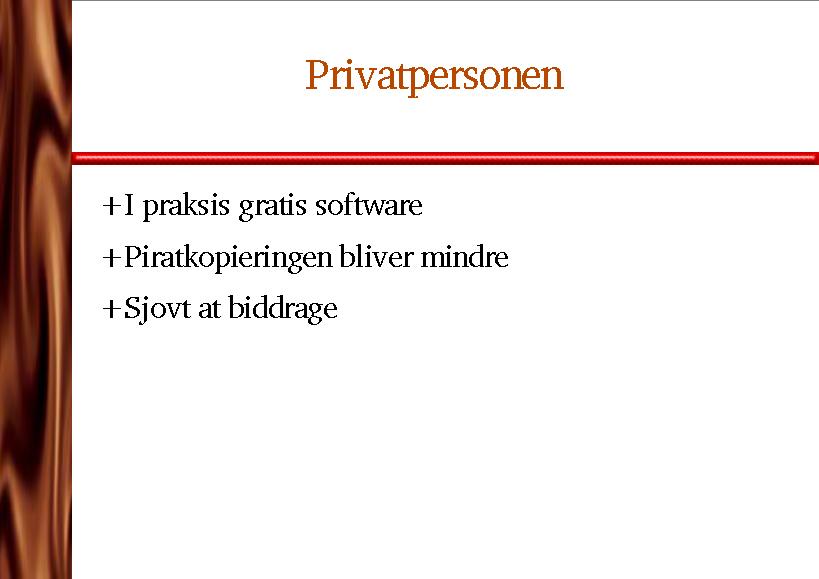 Privatpersonen

+I praksis gratis software

+Piratkopieringen bliver mindre

+Sjovt at biddrage